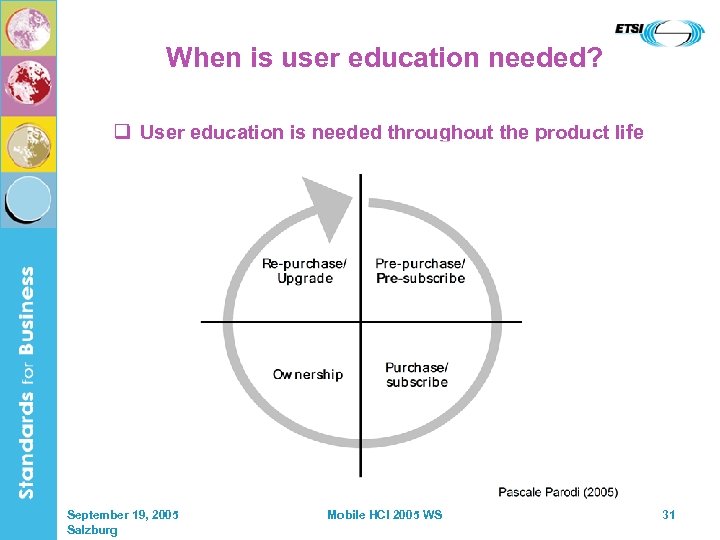 ETSI

Standards for Business

When is user education needed?

❑ User education is needed throughout the product life

Re-purchase/ Upgrade

Pre-purchase/ Pre-subscribe

Ownership

Purchase/ subscribe

Pascale Parodi (2005)

September 19, 2005
Salzburg

Mobile HCI 2005 WS

31